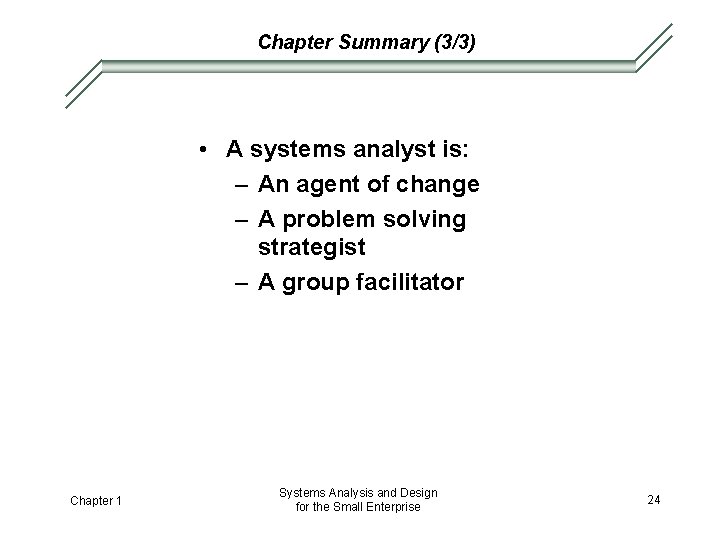 Chapter Summary (3/3)

• A systems analyst is:
– An agent of change
– A problem solving strategist
– A group facilitator

Chapter 1

Systems Analysis and Design for the Small Enterprise

24